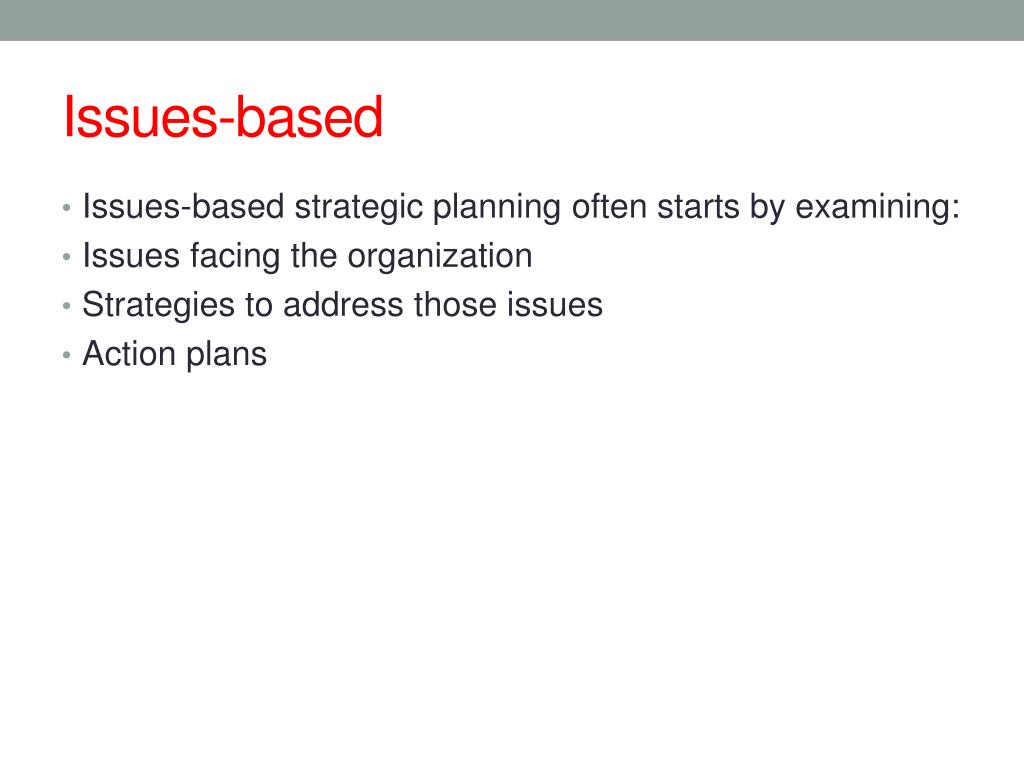 Issues-based

• Issues-based strategic planning often starts by examining:
• Issues facing the organization
• Strategies to address those issues
• Action plans